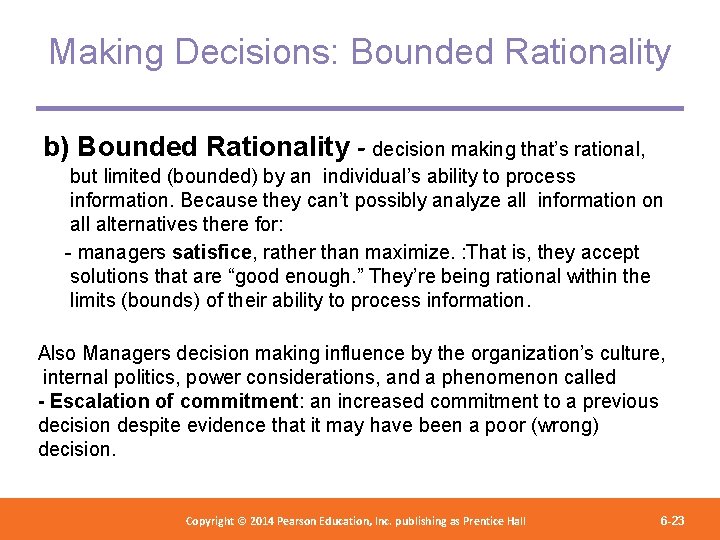 Making Decisions: Bounded Rationality

b) Bounded Rationality - decision making that's rational, but limited (bounded) by an individual's ability to process information. Because they can't possibly analyze all information on all alternatives there for:

- managers satisfice, rather than maximize. :That is, they accept solutions that are "good enough." They're being rational within the limits (bounds) of their ability to process information.

Also Managers decision making influence by the organization's culture, internal politics, power considerations, and a phenomenon called
- Escalation of commitment: an increased commitment to a previous decision despite evidence that it may have been a poor (wrong) decision.

Copyright © 2014 Pearson Education, Inc. publishing as Prentice Hall

6-23